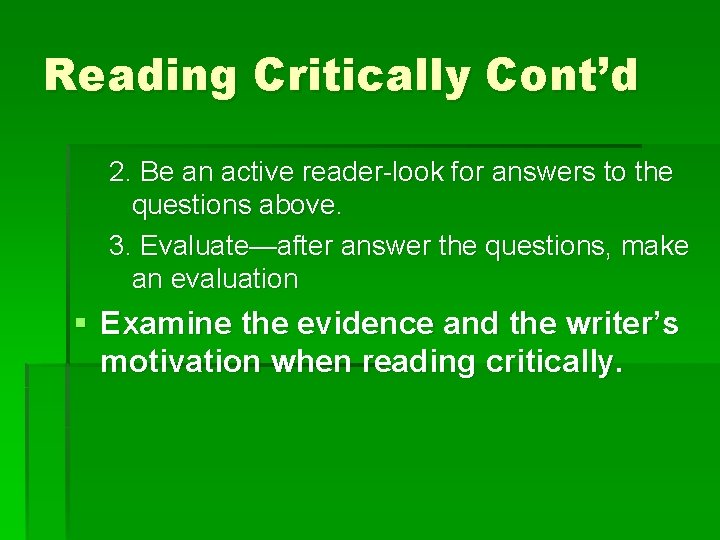 Reading Critically Cont’d

2. Be an active reader-look for answers to the questions above.

3. Evaluate—after answer the questions, make an evaluation

▪ Examine the evidence and the writer’s motivation when reading critically.